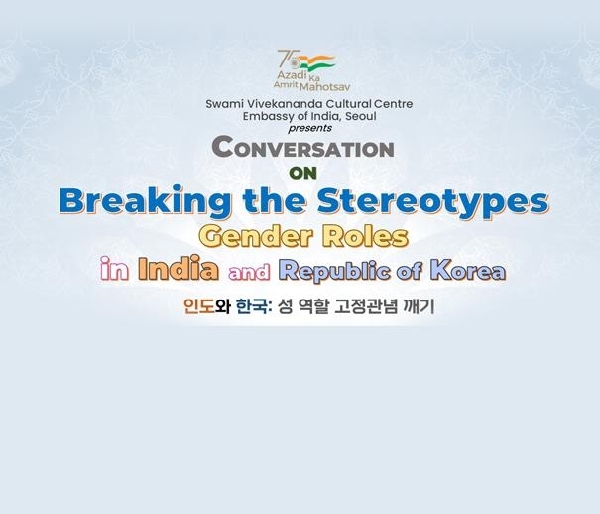 75
Azadi Ka Amrit Mahotsav

Swami Vivekananda Cultural Centre
Embassy of India, Seoul
presents

CONVERSATION
ON
Breaking the Stereotypes
Gender Roles
in India and Republic of Korea

인도와 한국: 성 역할 고정관념 깨기